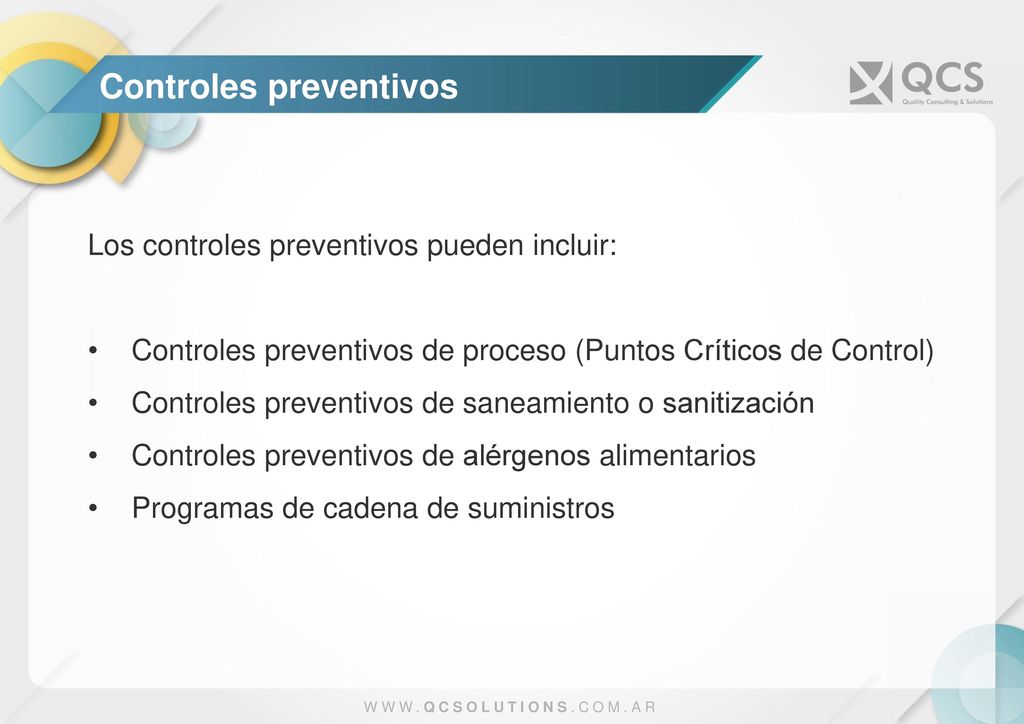 Controles preventivos

QCS
Quality Consulting & Solutions

Los controles preventivos pueden incluir:

• Controles preventivos de proceso (Puntos Críticos de Control)
• Controles preventivos de saneamiento o sanitización
• Controles preventivos de alérgenos alimentarios
• Programas de cadena de suministros

WWW.QCSOLUTIONS.COM.AR